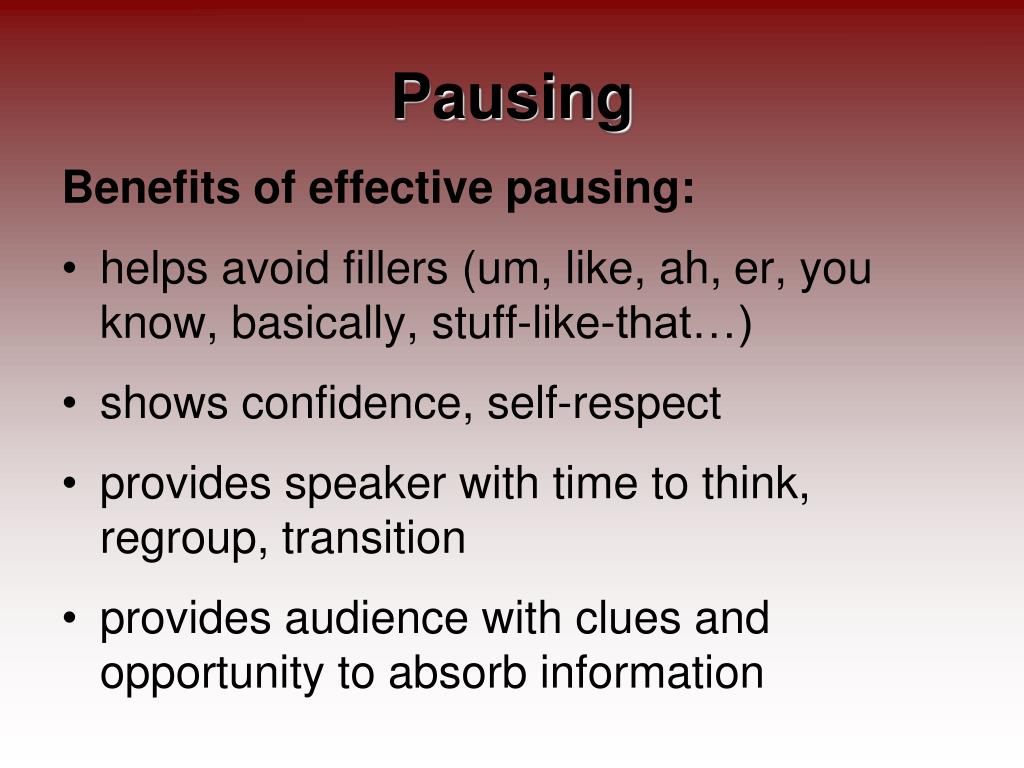 Pausing

Benefits of effective pausing:

• helps avoid fillers (um, like, ah, er, you know, basically, stuff-like-that…)

• shows confidence, self-respect

• provides speaker with time to think, regroup, transition

• provides audience with clues and opportunity to absorb information